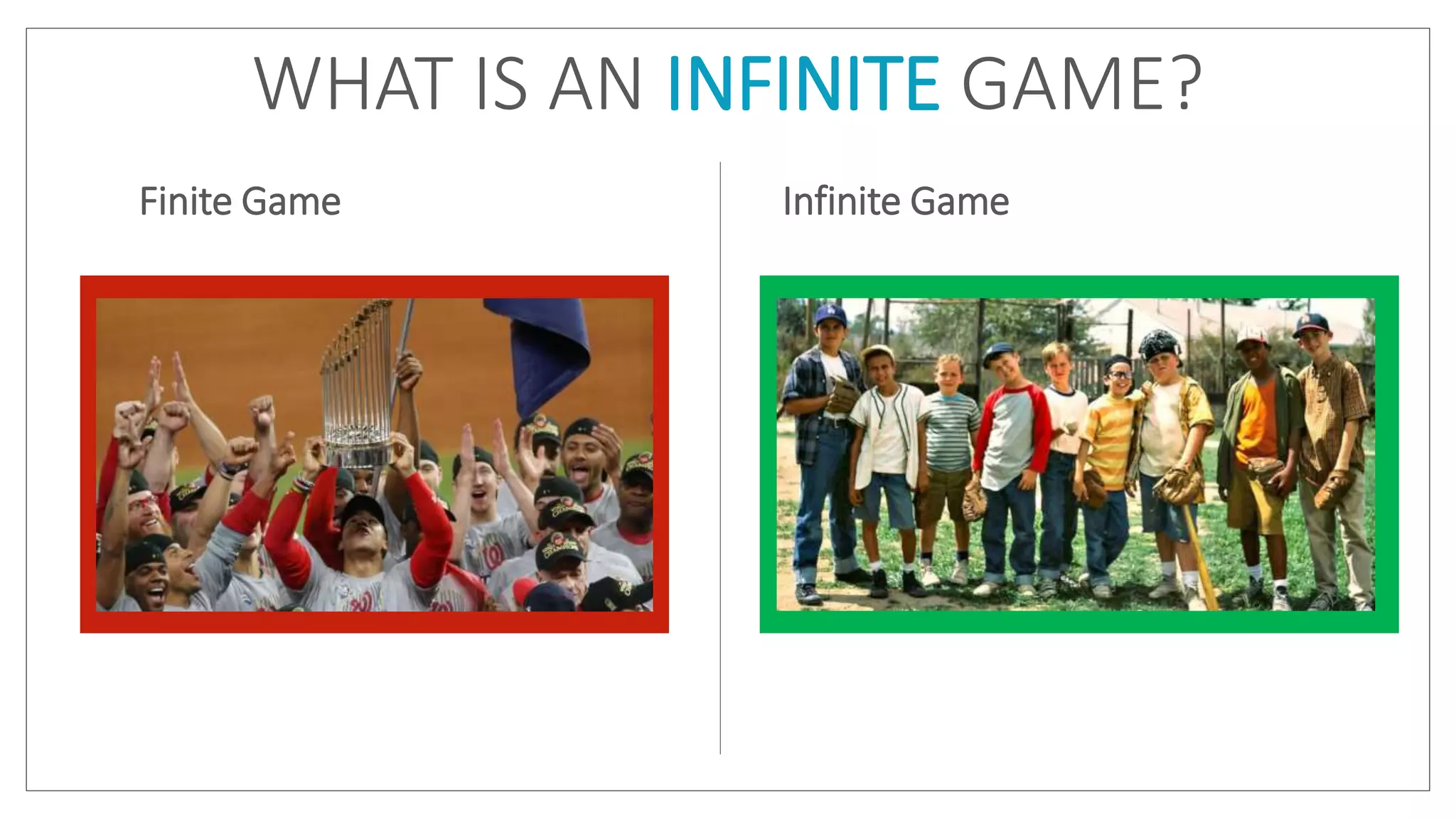 WHAT IS AN INFINITE GAME?

Finite Game

Infinite Game